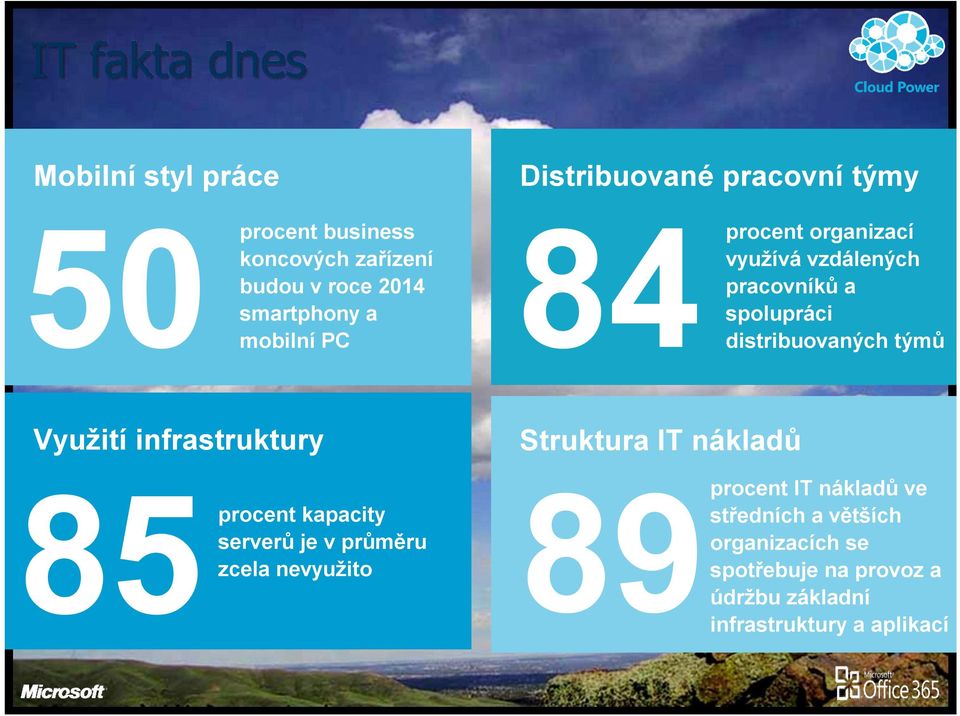 IT fakta dnes

Cloud Power

Mobilní styl práce

50 procent business koncových zařízení budou v roce 2014 smartphony a mobilní PC

Distribuované pracovní týmy

84 procent organizací využívá vzdálených pracovníků a spolupráci distribuovaných týmů

Využití infrastruktury

85 procent kapacity serverů je v průměru zcela nevyužito

Struktura IT nákladů

89 procent IT nákladů ve středních a větších organizacích se spotřebuje na provoz a údržbu základní infrastruktury a aplikací

Microsoft

Microsoft Office 365